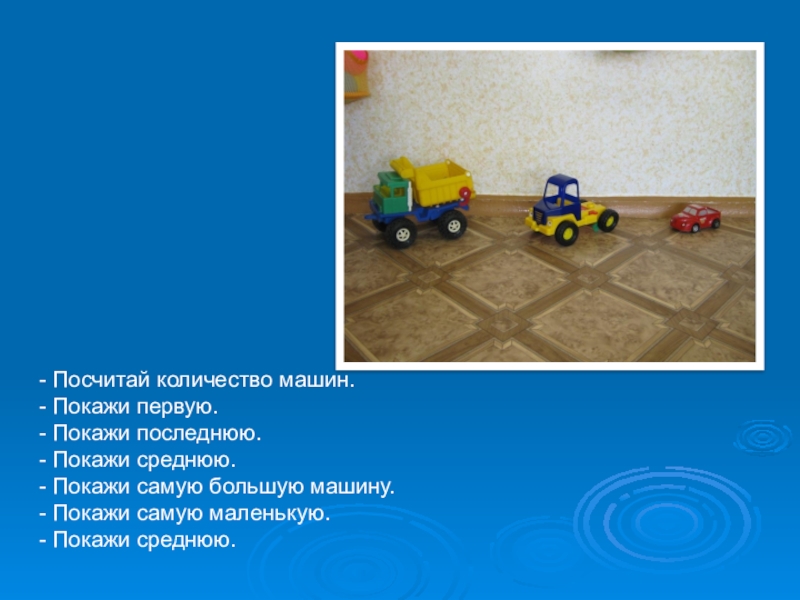 - Посчитай количество машин.
- Покажи первую.
- Покажи последнюю.
- Покажи среднюю.
- Покажи самую большую машину.
- Покажи самую маленькую.
- Покажи среднюю.